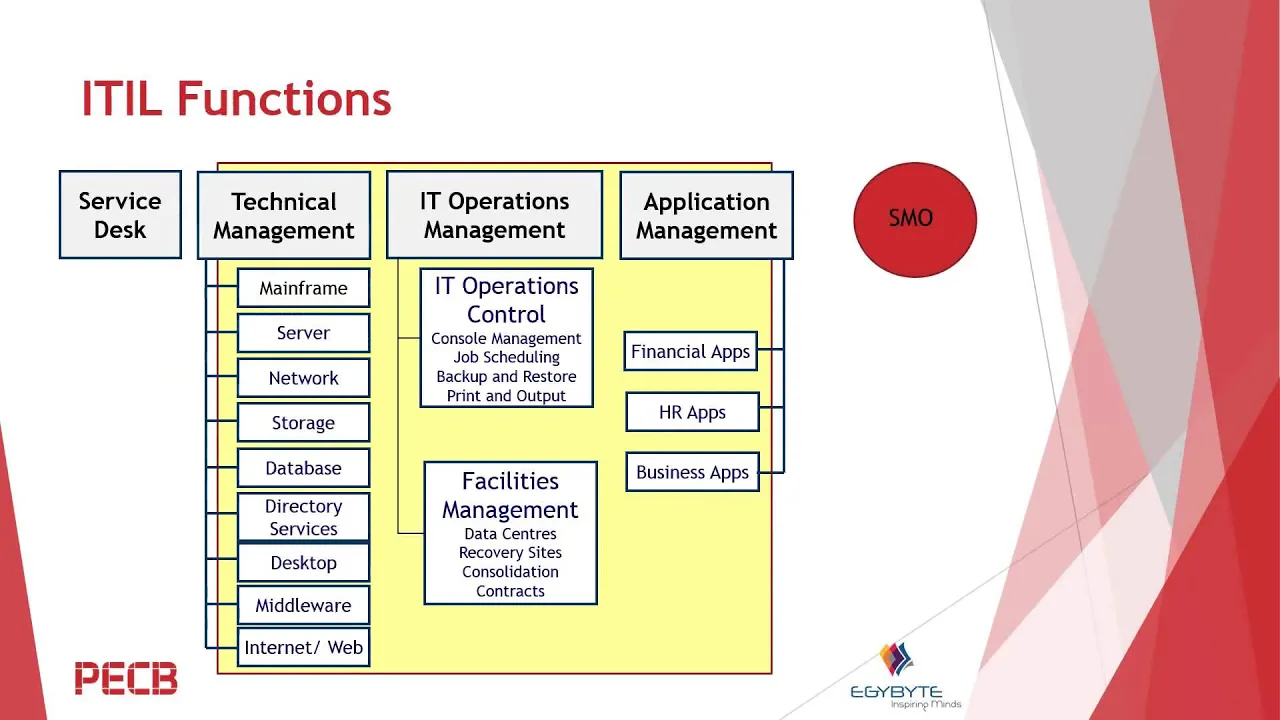 ITIL Functions

Service Desk

Technical Management

Mainframe

Server

Network

Storage

Database

Directory Services

Desktop

Middleware

Internet/ Web

IT Operations Management

IT Operations Control
Console Management
Job Scheduling
Backup and Restore
Print and Output

Facilities Management
Data Centres
Recovery Sites
Consolidation
Contracts

Application Management

Financial Apps

HR Apps

Business Apps

SMO

PECB

EGYBYTE
Inspiring Minds